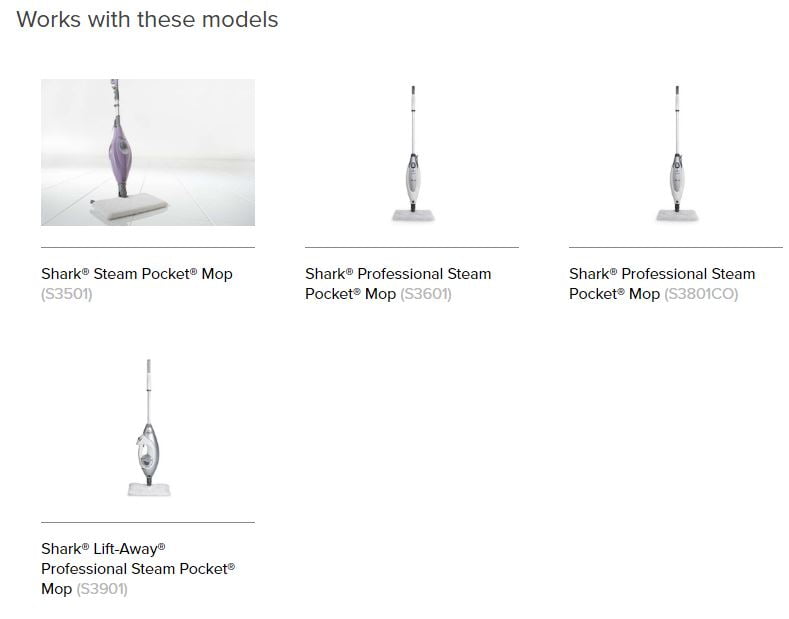 Works with these models

Shark® Steam Pocket® Mop (S3501)

Shark® Professional Steam Pocket® Mop (S3601)

Shark® Professional Steam Pocket® Mop (S3801CO)

Shark® Lift-Away® Professional Steam Pocket® Mop (S3901)